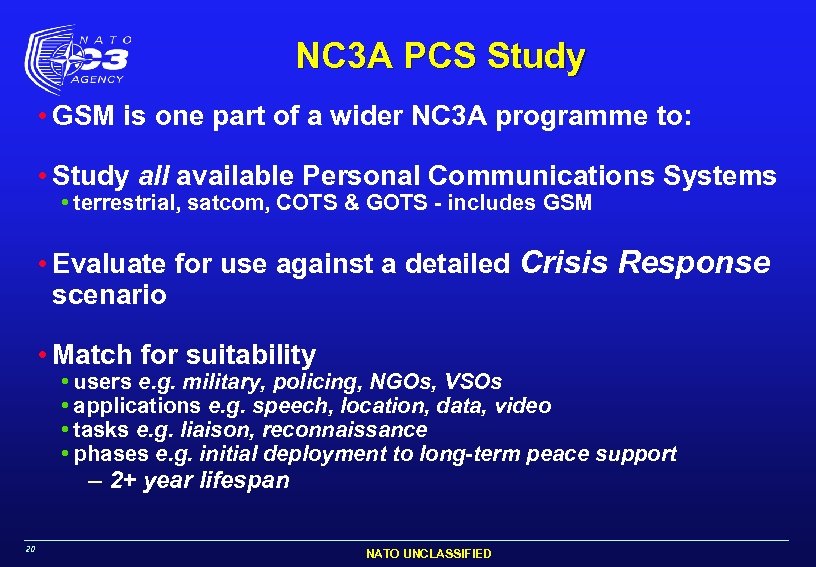 NATO C3 AGENCY

NC3A PCS Study

• GSM is one part of a wider NC3A programme to:

• Study all available Personal Communications Systems
 • terrestrial, satcom, COTS & GOTS - includes GSM

• Evaluate for use against a detailed Crisis Response scenario

• Match for suitability
 • users e.g. military, policing, NGOs, VSOs
 • applications e.g. speech, location, data, video
 • tasks e.g. liaison, reconnaissance
 • phases e.g. initial deployment to long-term peace support
 – 2+ year lifespan

20

NATO UNCLASSIFIED